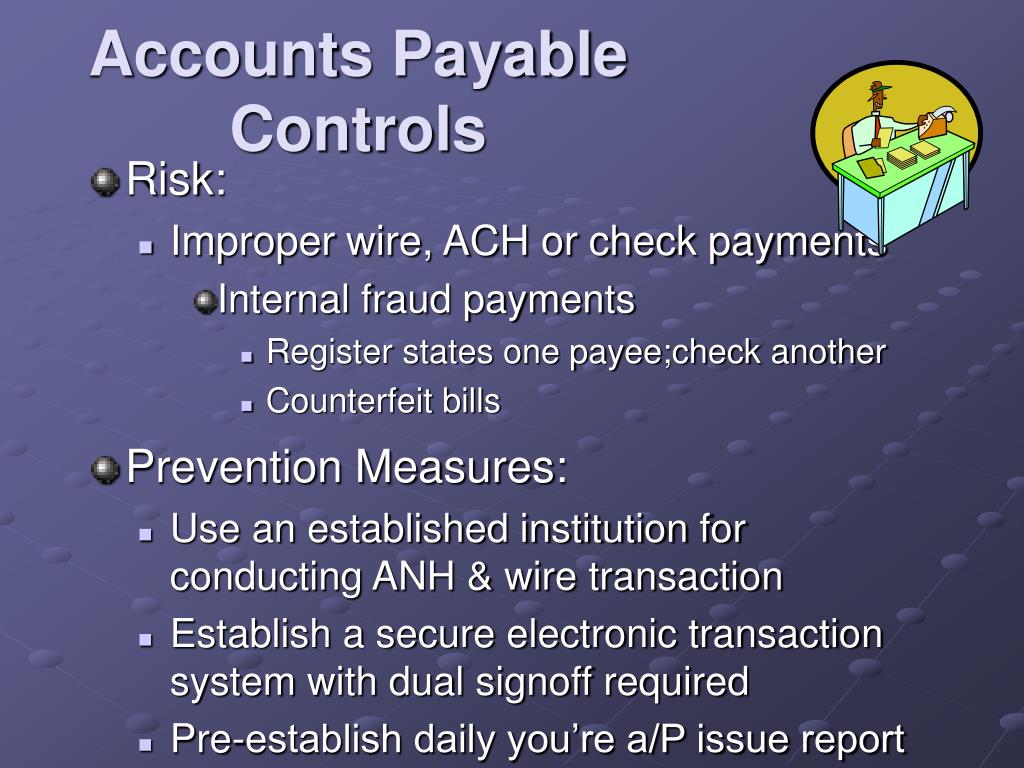 Accounts Payable Controls

Risk:

Improper wire, ACH or check payments

Internal fraud payments

Register states one payee;check another

Counterfeit bills

Prevention Measures:

Use an established institution for conducting ANH & wire transaction

Establish a secure electronic transaction system with dual signoff required

Pre-establish daily you're a/P issue report